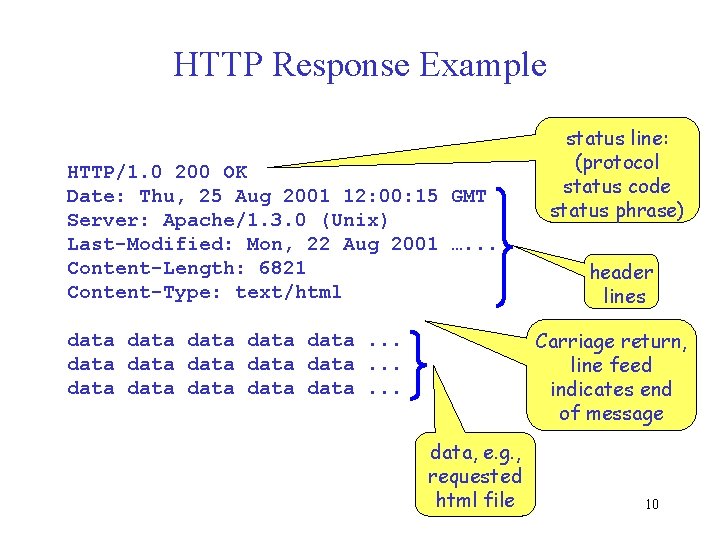 HTTP Response Example

HTTP/1.0 200 OK
Date: Thu, 25 Aug 2001 12:00:15 GMT
Server: Apache/1.3.0 (Unix)
Last-Modified: Mon, 22 Aug 2001 …...
Content-Length: 6821
Content-Type: text/html

data data data data data ...
data data data data data ...
data data data data data ...

status line: (protocol status code status phrase)

header lines

Carriage return, line feed indicates end of message

data, e.g., requested html file

10